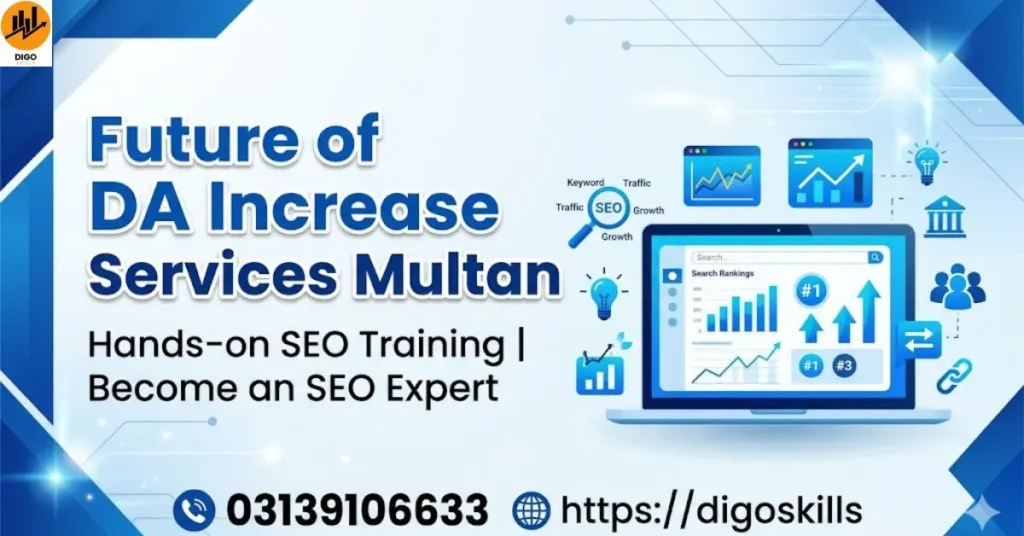 DIGO

Future of DA Increase Services Multan

Hands-on SEO Training | Become an SEO Expert

Keyword
Traffic
Traffic
SEO
Growth
Growth

Search...
Search Rankings
#1
#1
#3

03139106633
https://digoskills